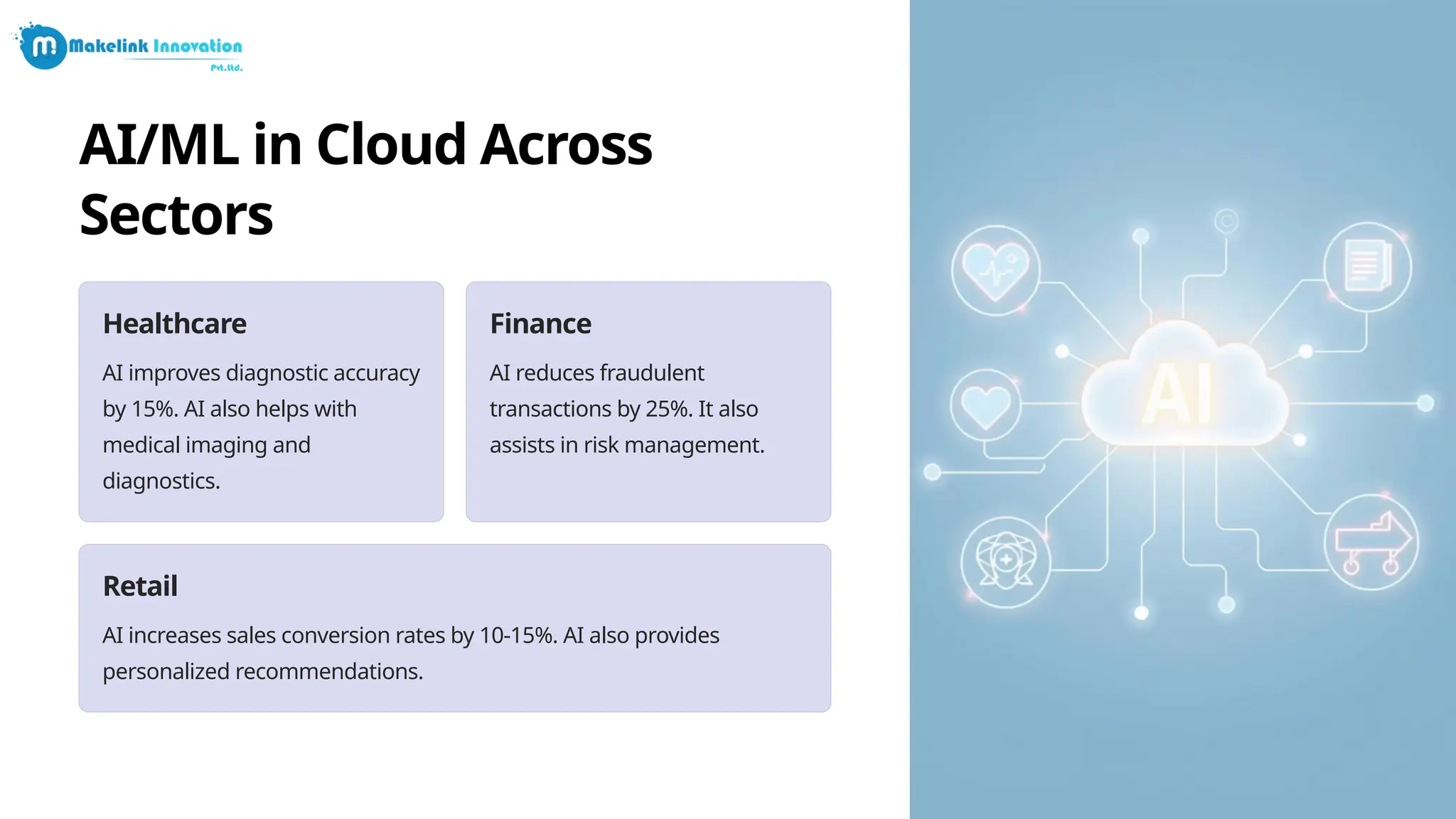 Makelink Innovation Pvt.ltd.

AI/ML in Cloud Across Sectors

Healthcare

AI improves diagnostic accuracy by 15%. AI also helps with medical imaging and diagnostics.

Finance

AI reduces fraudulent transactions by 25%. It also assists in risk management.

Retail

AI increases sales conversion rates by 10-15%. AI also provides personalized recommendations.

AI